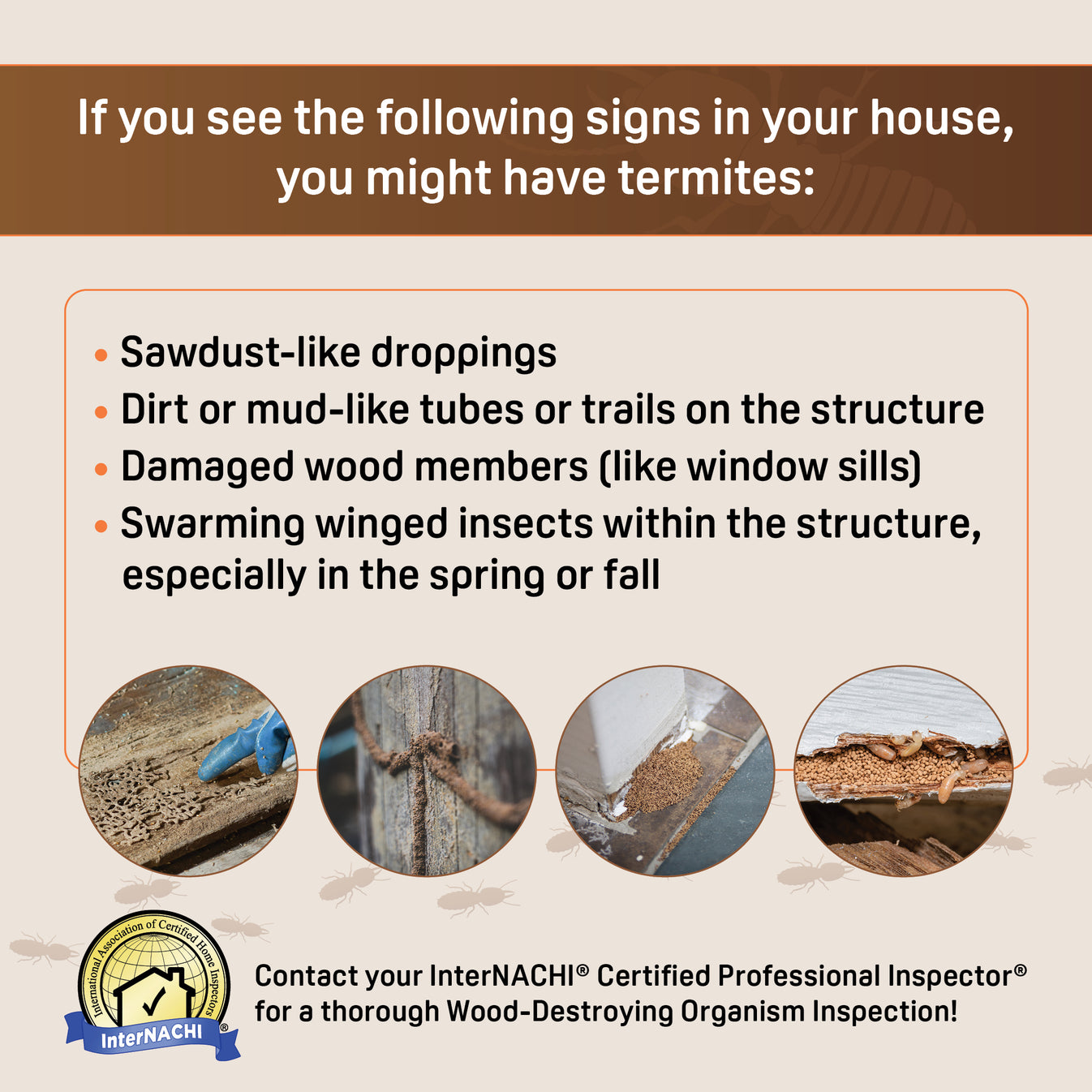 If you see the following signs in your house, you might have termites:

• Sawdust-like droppings
• Dirt or mud-like tubes or trails on the structure
• Damaged wood members (like window sills)
• Swarming winged insects within the structure, especially in the spring or fall

International Association of Certified Home Inspectors
InterNACHI®

Contact your InterNACHI® Certified Professional Inspector® for a thorough Wood-Destroying Organism Inspection!